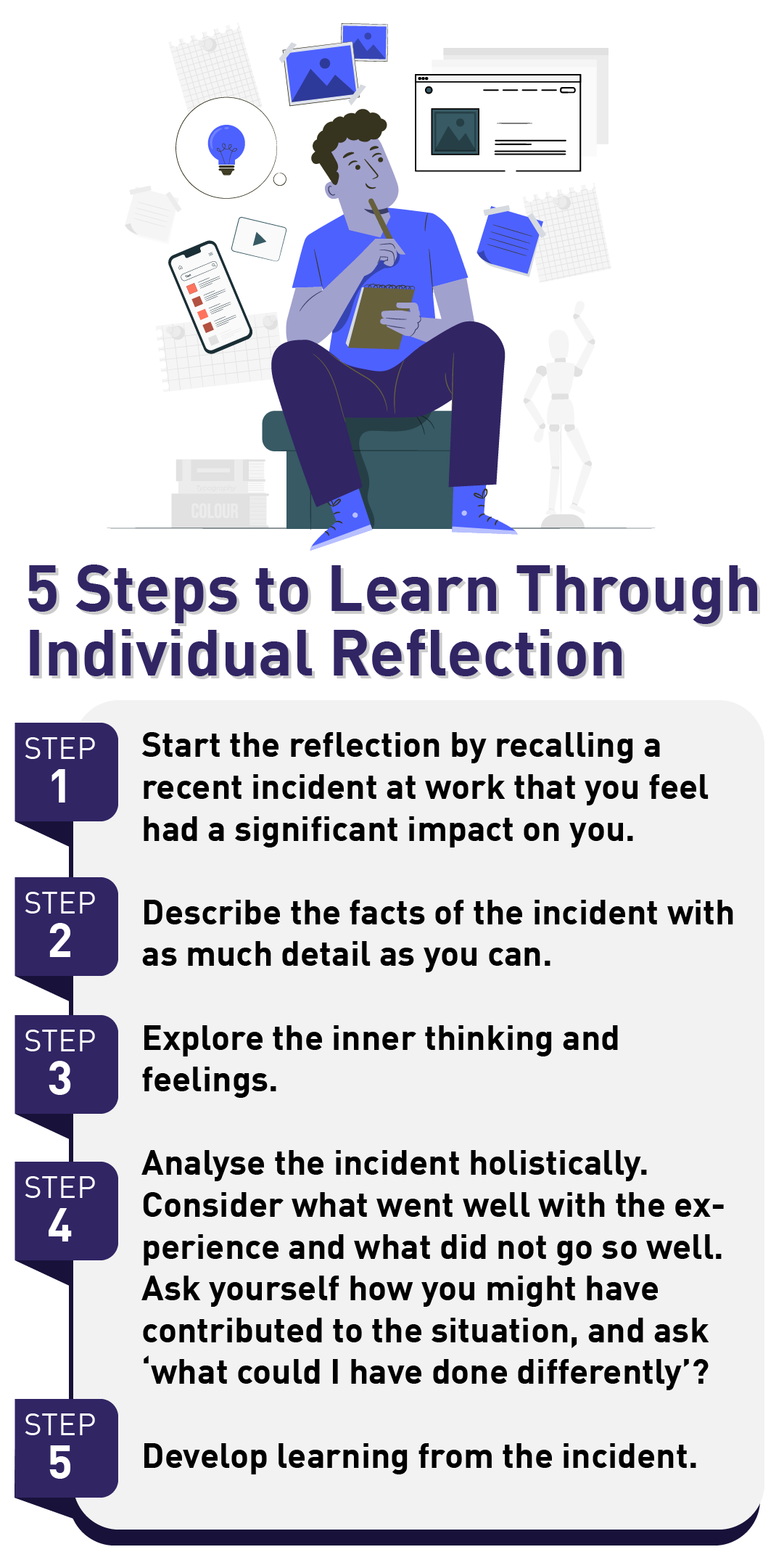 COLOUR

5 Steps to Learn Through Individual Reflection

STEP 1
Start the reflection by recalling a recent incident at work that you feel had a significant impact on you.

STEP 2
Describe the facts of the incident with as much detail as you can.

STEP 3
Explore the inner thinking and feelings.

STEP 4
Analyse the incident holistically. Consider what went well with the experience and what did not go so well. Ask yourself how you might have contributed to the situation, and ask ‘what could I have done differently’?

STEP 5
Develop learning from the incident.